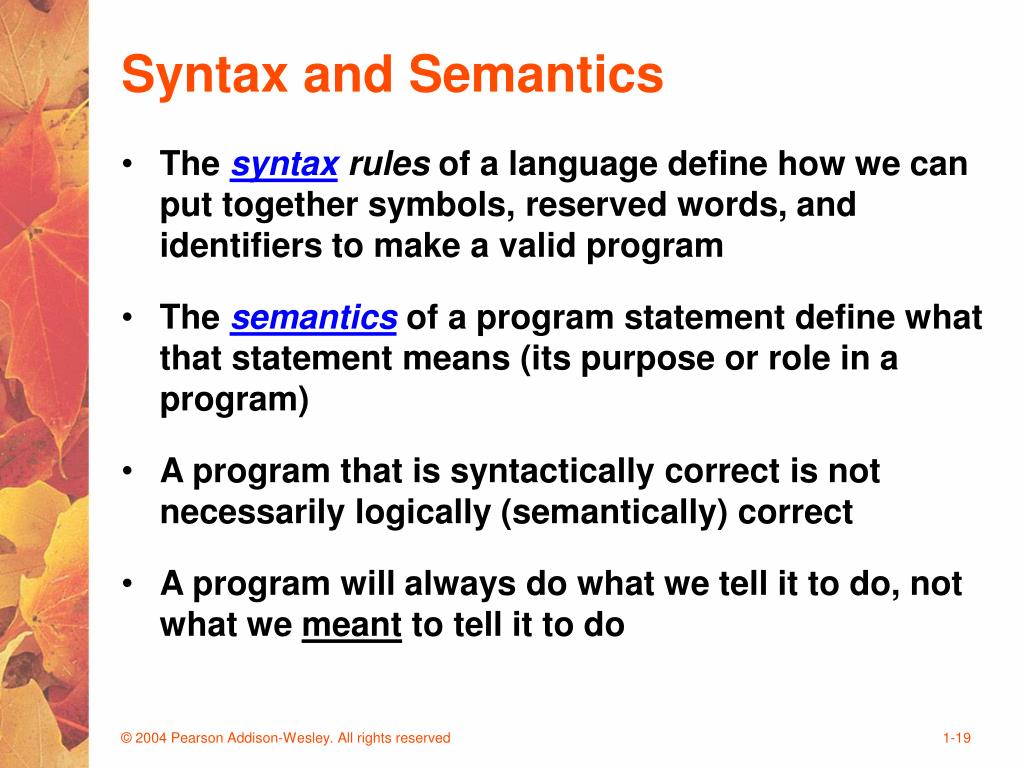 Syntax and Semantics

• The syntax rules of a language define how we can put together symbols, reserved words, and identifiers to make a valid program

• The semantics of a program statement define what that statement means (its purpose or role in a program)

• A program that is syntactically correct is not necessarily logically (semantically) correct

• A program will always do what we tell it to do, not what we meant to tell it to do

© 2004 Pearson Addison-Wesley. All rights reserved

1-19